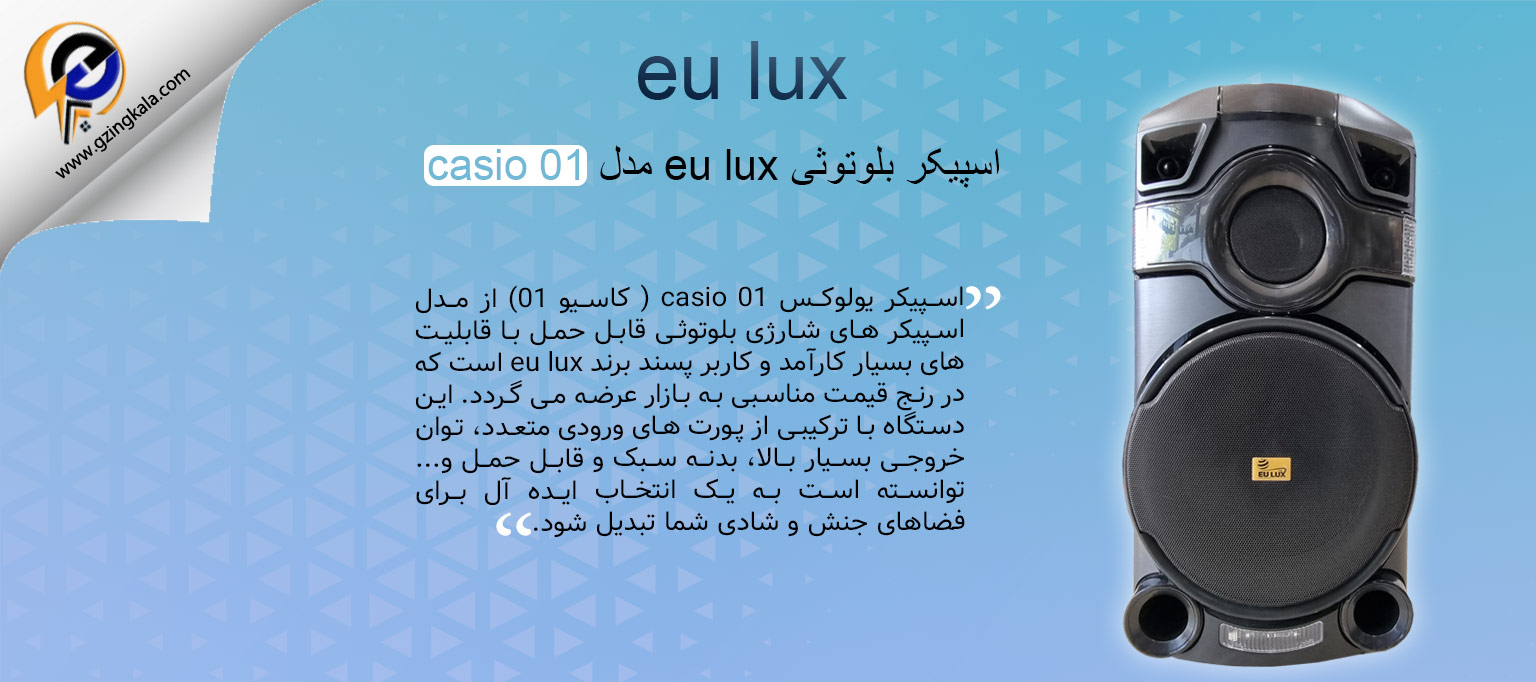 www.gzingkala.com

eu lux

اسپیکر بلوتوثی eu lux مدل casio 01

اسپیکر یولوکس casio 01 ( کاسیو 01) از مدل اسپیکر های شارژی بلوتوثی قابل حمل با قابلیت های بسیار کارآمد و کاربر پسند برند eu lux است که در رنج قیمت مناسبی به بازار عرضه می گردد. این دستگاه با ترکیبی از پورت های ورودی متعدد، توان خروجی بسیار بالا، بدنه سبک و قابل حمل و... توانسته است به یک انتخاب ایده آل برای فضاهای جنش و شادی شما تبدیل شود.

EU LUX